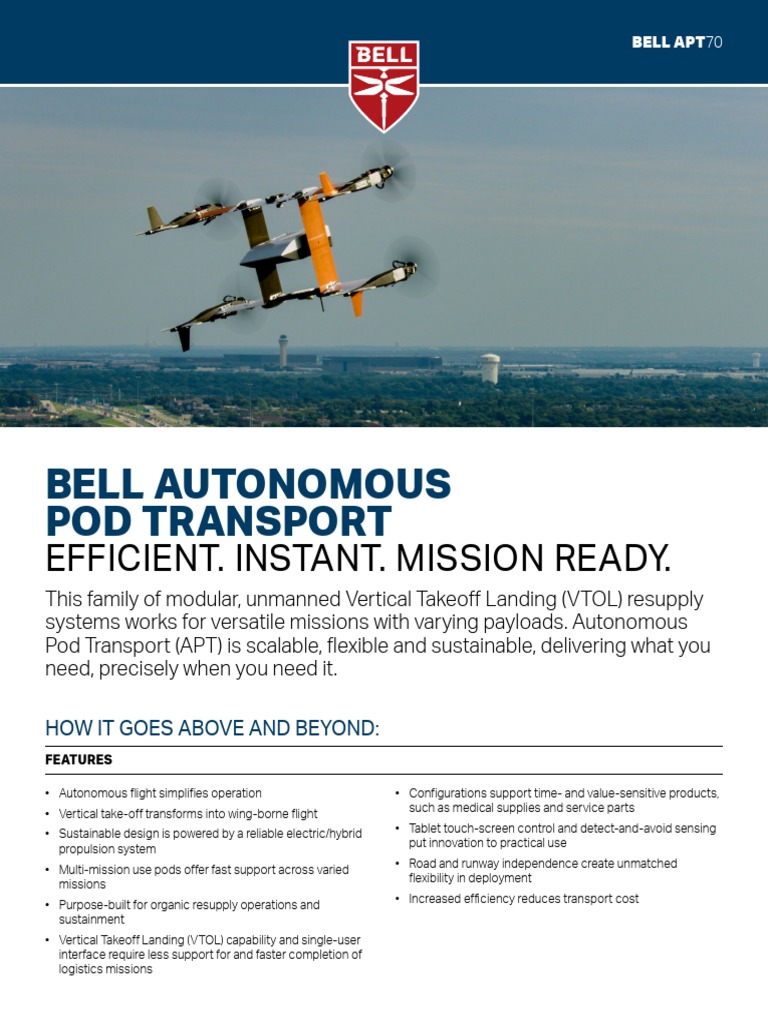 BELL APT70

BELL

BELL AUTONOMOUS POD TRANSPORT
EFFICIENT. INSTANT. MISSION READY.

This family of modular, unmanned Vertical Takeoff Landing (VTOL) resupply systems works for versatile missions with varying payloads. Autonomous Pod Transport (APT) is scalable, flexible and sustainable, delivering what you need, precisely when you need it.

HOW IT GOES ABOVE AND BEYOND:

FEATURES

• Autonomous flight simplifies operation
• Vertical take-off transforms into wing-borne flight
• Sustainable design is powered by a reliable electric/hybrid propulsion system
• Multi-mission use pods offer fast support across varied missions
• Purpose-built for organic resupply operations and sustainment
• Vertical Takeoff Landing (VTOL) capability and single-user interface require less support for and faster completion of logistics missions

• Configurations support time- and value-sensitive products, such as medical supplies and service parts
• Tablet touch-screen control and detect-and-avoid sensing put innovation to practical use
• Road and runway independence create unmatched flexibility in deployment
• Increased efficiency reduces transport cost